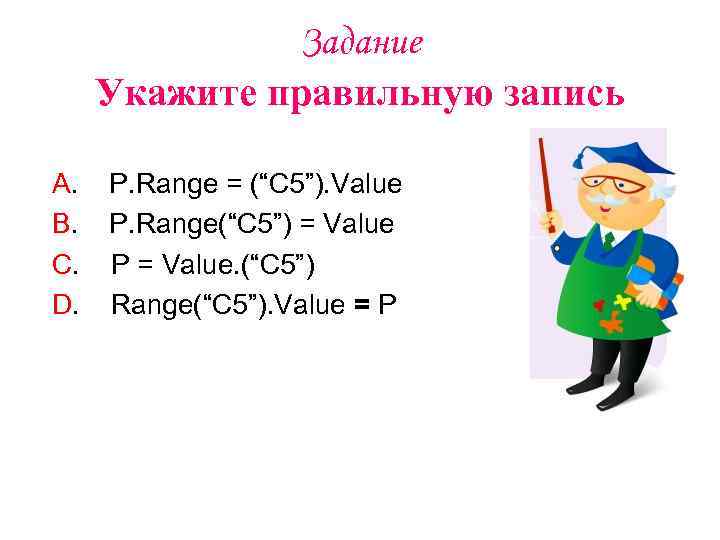 Задание
Укажите правильную запись

A. P.Range = (“C5”).Value
B. P.Range(“C5”) = Value
C. P = Value.(“C5”)
D. Range(“C5”).Value = P